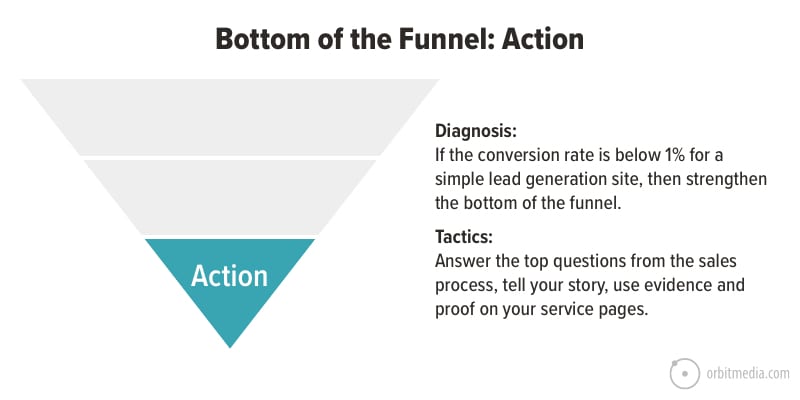 Bottom of the Funnel: Action

Action

Diagnosis:
If the conversion rate is below 1% for a simple lead generation site, then strengthen the bottom of the funnel.

Tactics:
Answer the top questions from the sales process, tell your story, use evidence and proof on your service pages.

orbitmedia.com